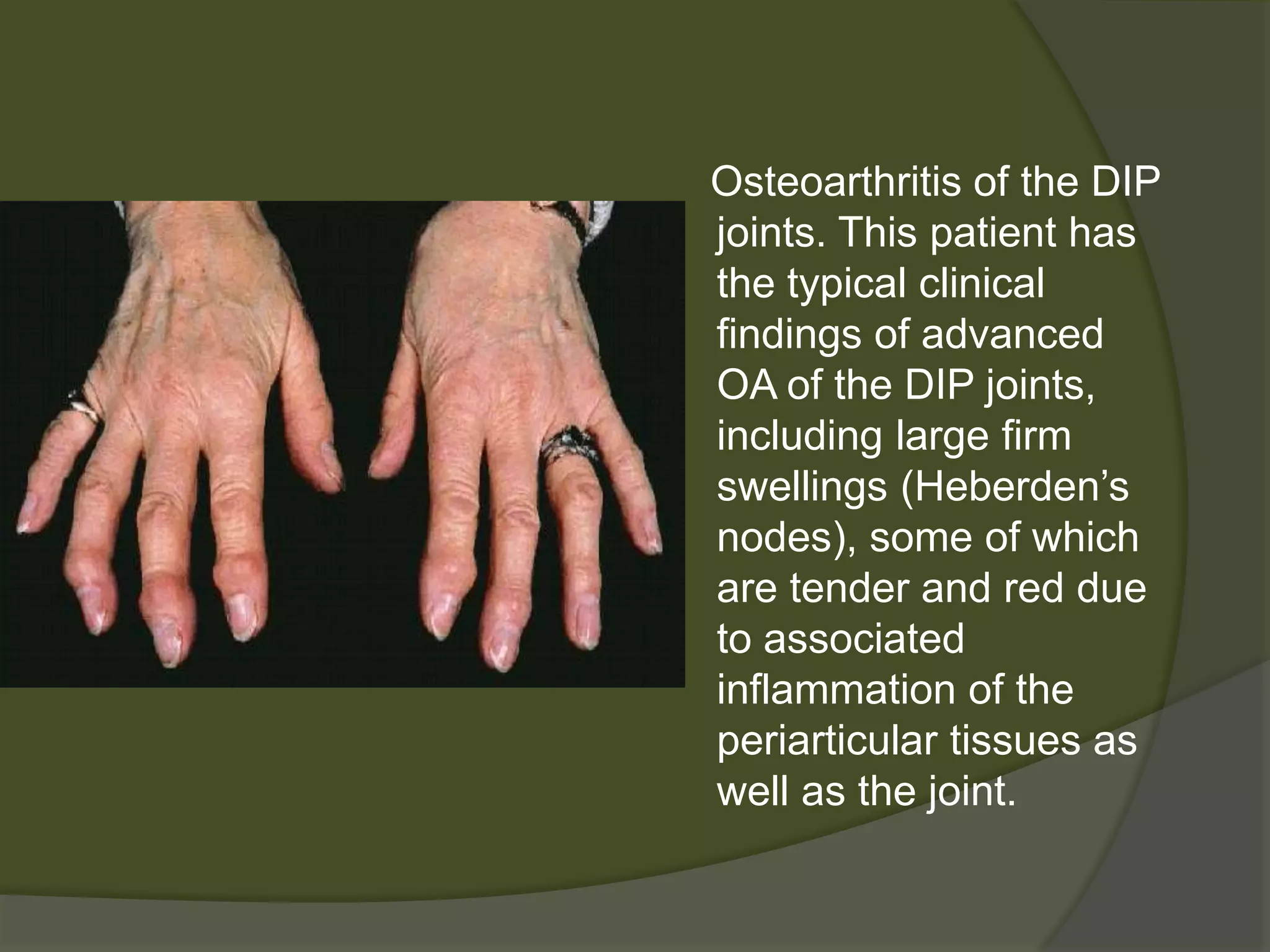 Osteoarthritis of the DIP joints. This patient has the typical clinical findings of advanced OA of the DIP joints, including large firm swellings (Heberden’s nodes), some of which are tender and red due to associated inflammation of the periarticular tissues as well as the joint.